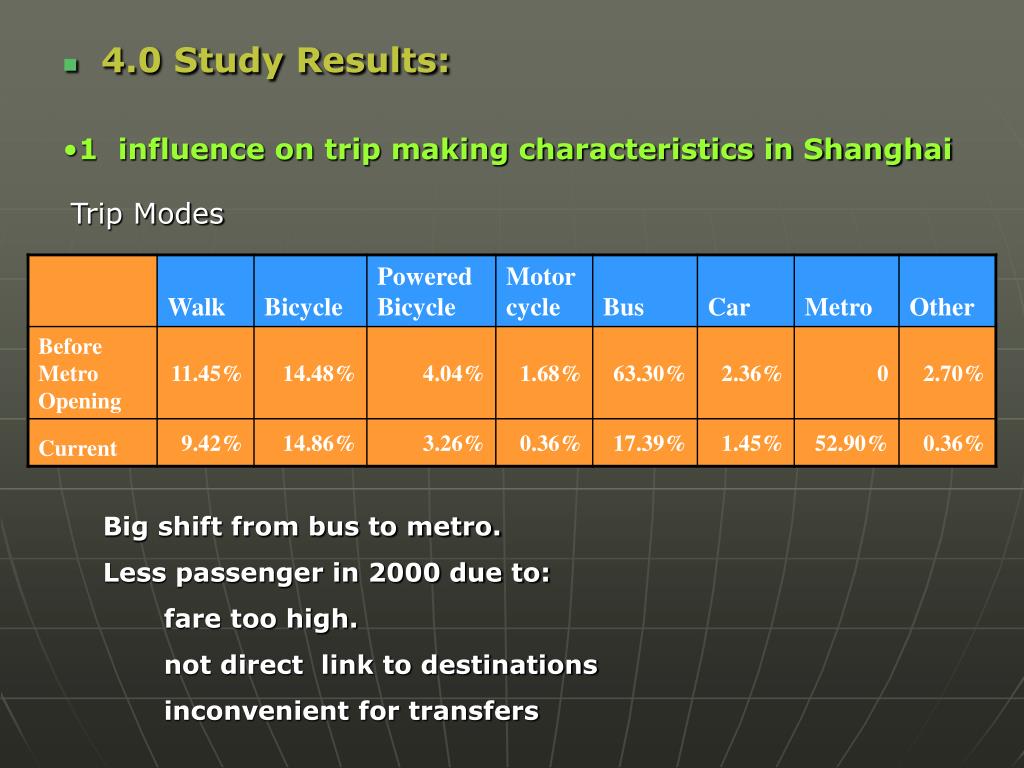 4.0 Study Results:

•1 influence on trip making characteristics in Shanghai

Trip Modes

| | Walk | Bicycle | Powered Bicycle | Motor cycle | Bus | Car | Metro | Other |
|---|---|---|---|---|---|---|---|---|
| Before Metro Opening | 11.45% | 14.48% | 4.04% | 1.68% | 63.30% | 2.36% | 0 | 2.70% |
| Current | 9.42% | 14.86% | 3.26% | 0.36% | 17.39% | 1.45% | 52.90% | 0.36% |

Big shift from bus to metro.

Less passenger in 2000 due to:

fare too high.

not direct link to destinations

inconvenient for transfers